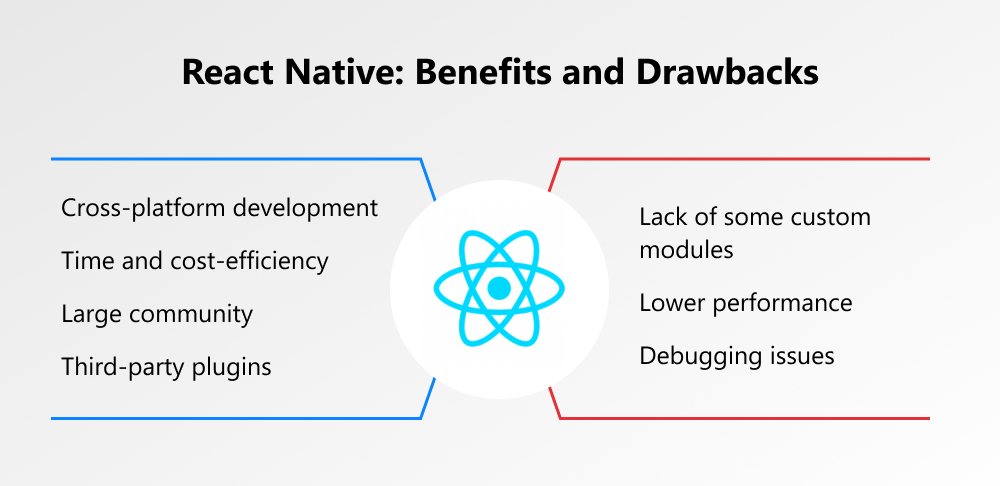 React Native: Benefits and Drawbacks

Cross-platform development

Time and cost-efficiency

Large community

Third-party plugins

Lack of some custom modules

Lower performance

Debugging issues